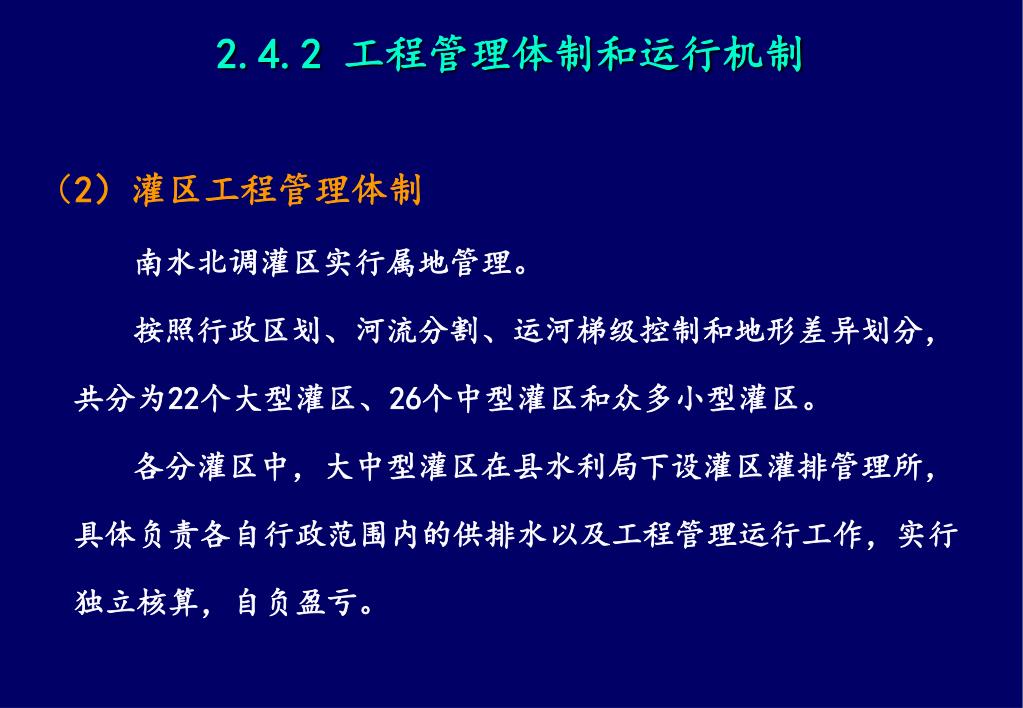 2.4.2 工程管理体制和运行机制

（2）灌区工程管理体制

南水北调灌区实行属地管理。

按照行政区划、河流分割、运河梯级控制和地形差异划分，共分为22个大型灌区、26个中型灌区和众多小型灌区。

各分灌区中，大中型灌区在县水利局下设灌区灌排管理所，具体负责各自行政范围内的供排水以及工程管理运行工作，实行独立核算，自负盈亏。